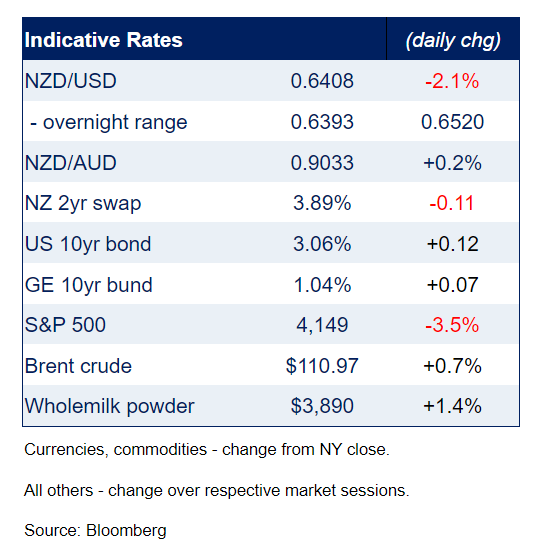 | Indicative Rates | | (daily chg) |
|---|---|---|
| NZD/USD | 0.6408 | -2.1% |
| - overnight range | 0.6393 | 0.6520 |
| NZD/AUD | 0.9033 | +0.2% |
| NZ 2yr swap | 3.89% | -0.11 |
| US 10yr bond | 3.06% | +0.12 |
| GE 10yr bund | 1.04% | +0.07 |
| S&P 500 | 4,149 | -3.5% |
| Brent crude | \$110.97 | +0.7% |
| Wholemilk powder | \$3,890 | +1.4% |

Currencies, commodities - change from NY close.

All others - change over respective market sessions.

Source: Bloomberg